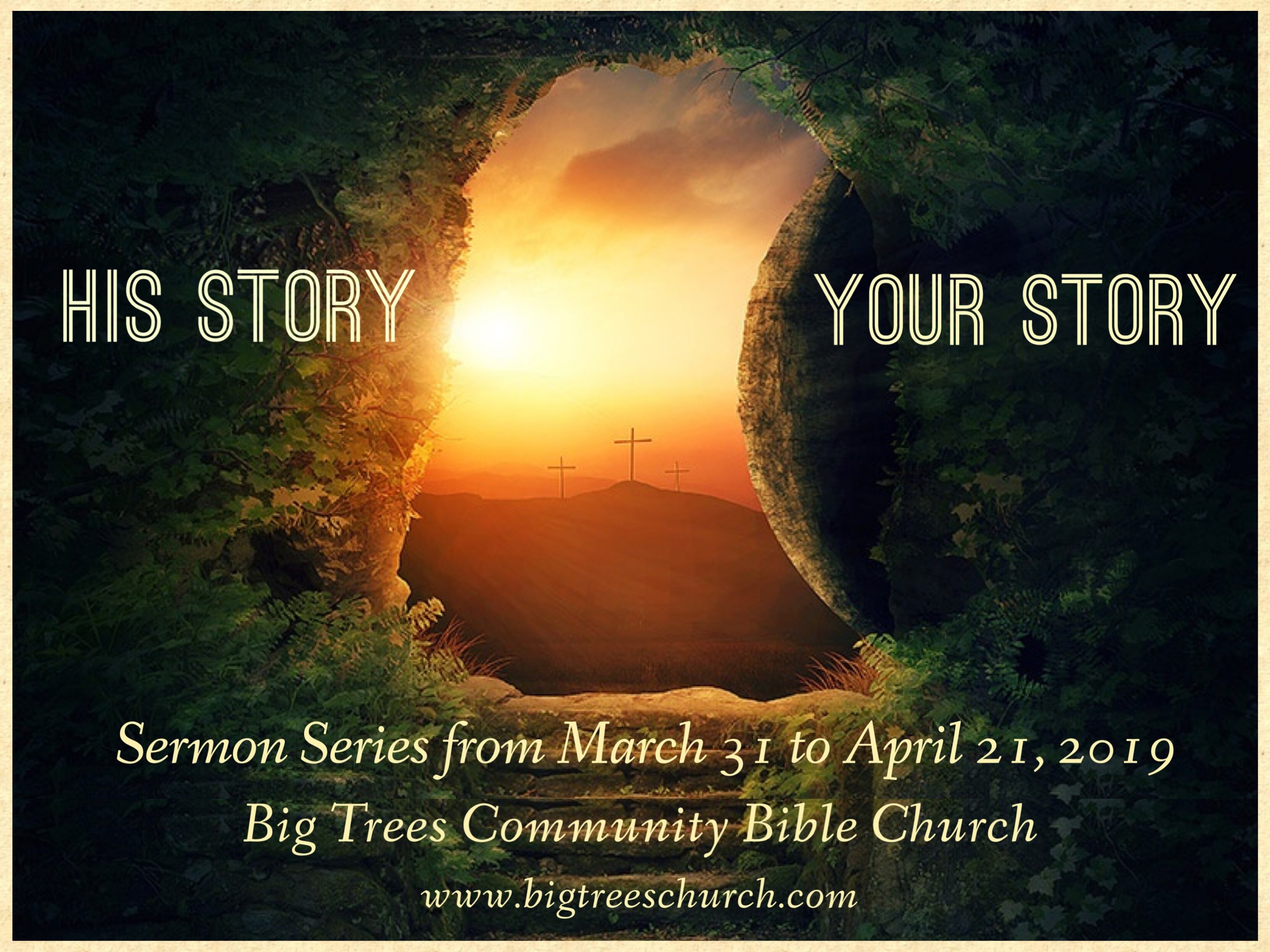 HIS STORY YOUR STORY

Sermon Series from March 31 to April 21, 2019
Big Trees Community Bible Church
www.bigtreeschurch.com